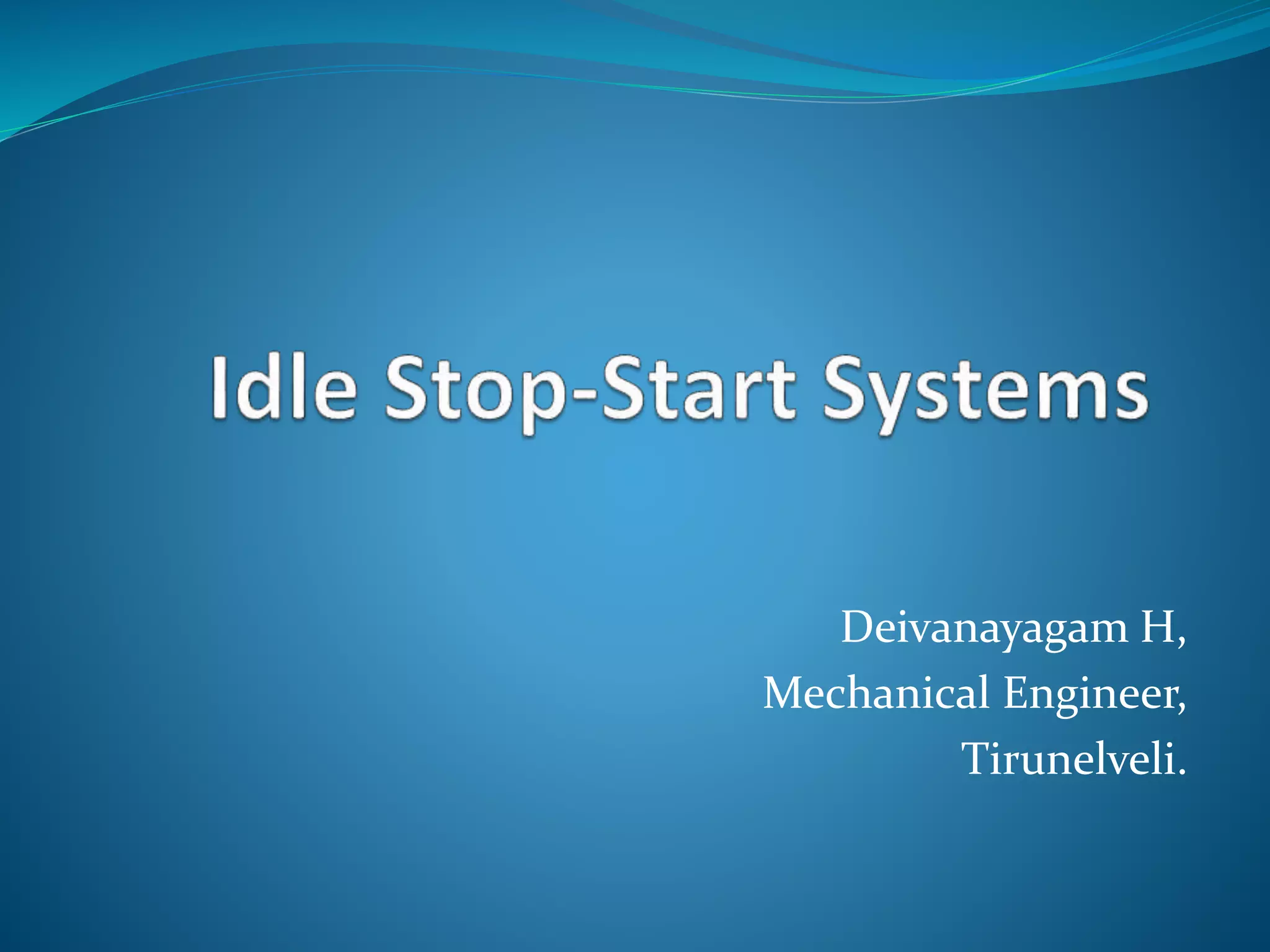 Idle Stop-Start Systems

Deivanayagam H,
Mechanical Engineer,
Tirunelveli.